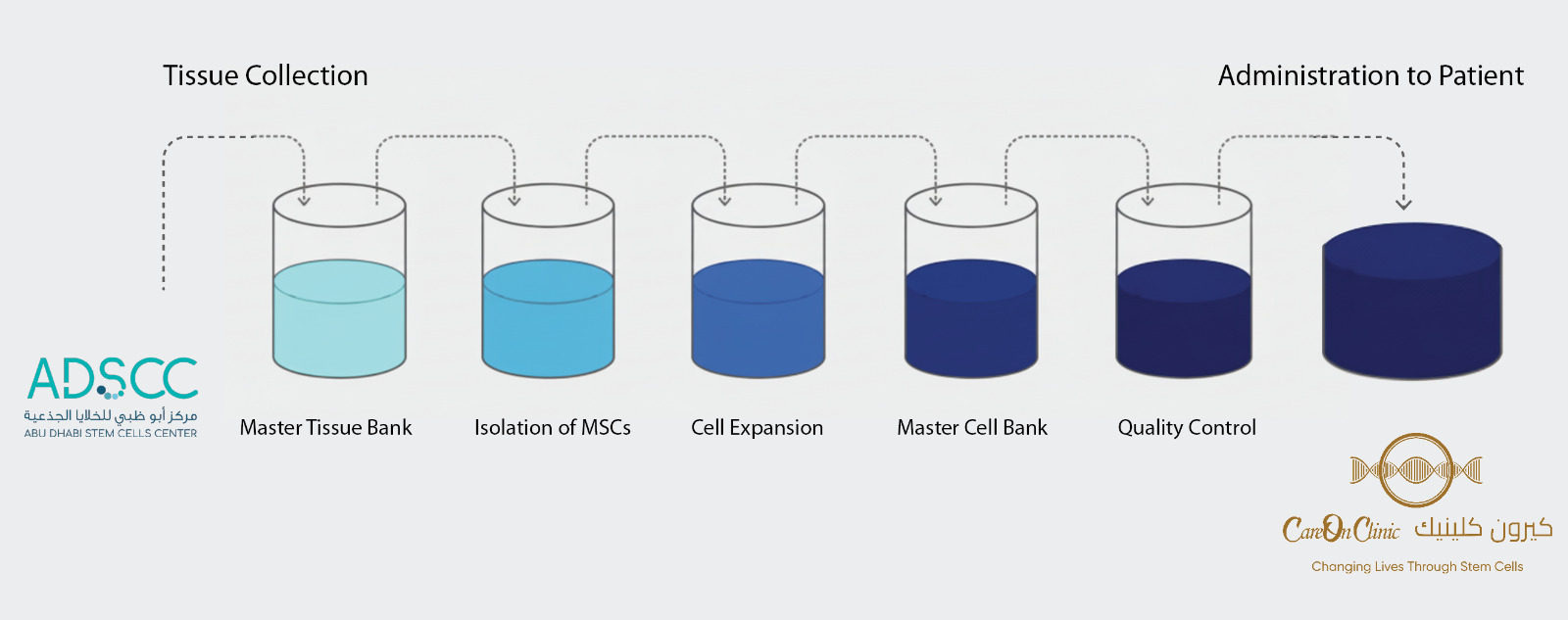 Tissue Collection

Administration to Patient

ADSCC
مركز أبو ظبي للخلايا الجذعية
ABU DHABI STEM CELLS CENTER

Master Tissue Bank

Isolation of MSCs

Cell Expansion

Master Cell Bank

Quality Control

CareOnClinic كيرون كلينيك
Changing Lives Through Stem Cells